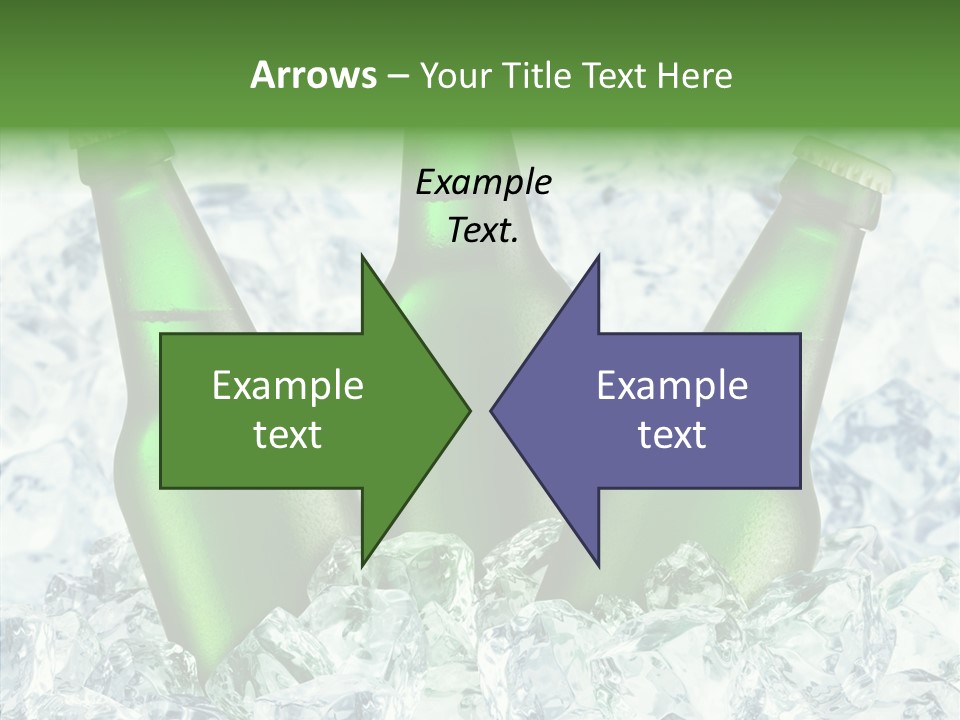 Arrows – Your Title Text Here

Example Text.

Example text

Example text